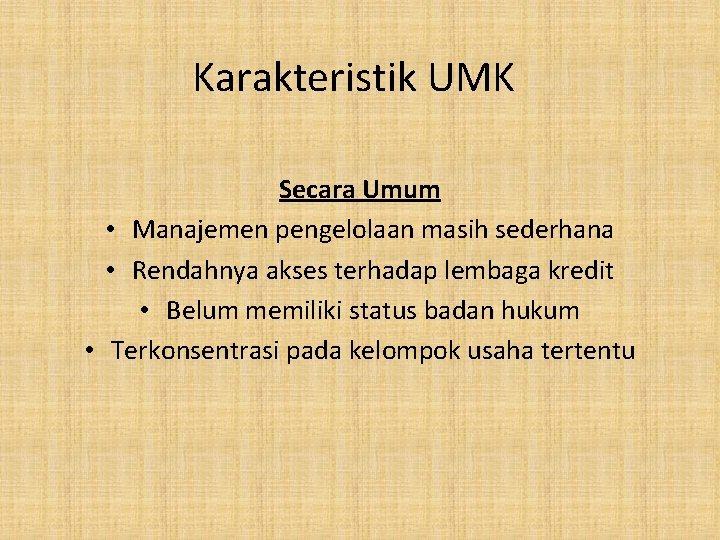 Karakteristik UMK

Secara Umum

• Manajemen pengelolaan masih sederhana
• Rendahnya akses terhadap lembaga kredit
• Belum memiliki status badan hukum
• Terkonsentrasi pada kelompok usaha tertentu